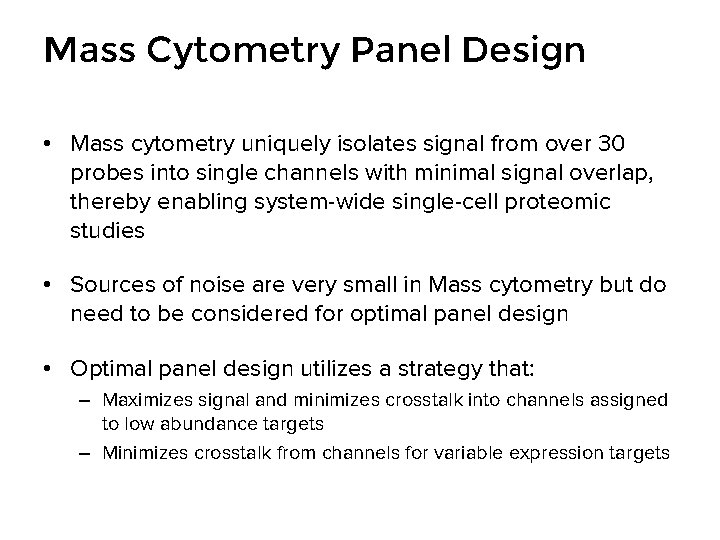 Mass Cytometry Panel Design

• Mass cytometry uniquely isolates signal from over 30 probes into single channels with minimal signal overlap, thereby enabling system-wide single-cell proteomic studies

• Sources of noise are very small in Mass cytometry but do need to be considered for optimal panel design

• Optimal panel design utilizes a strategy that:
– Maximizes signal and minimizes crosstalk into channels assigned to low abundance targets
– Minimizes crosstalk from channels for variable expression targets